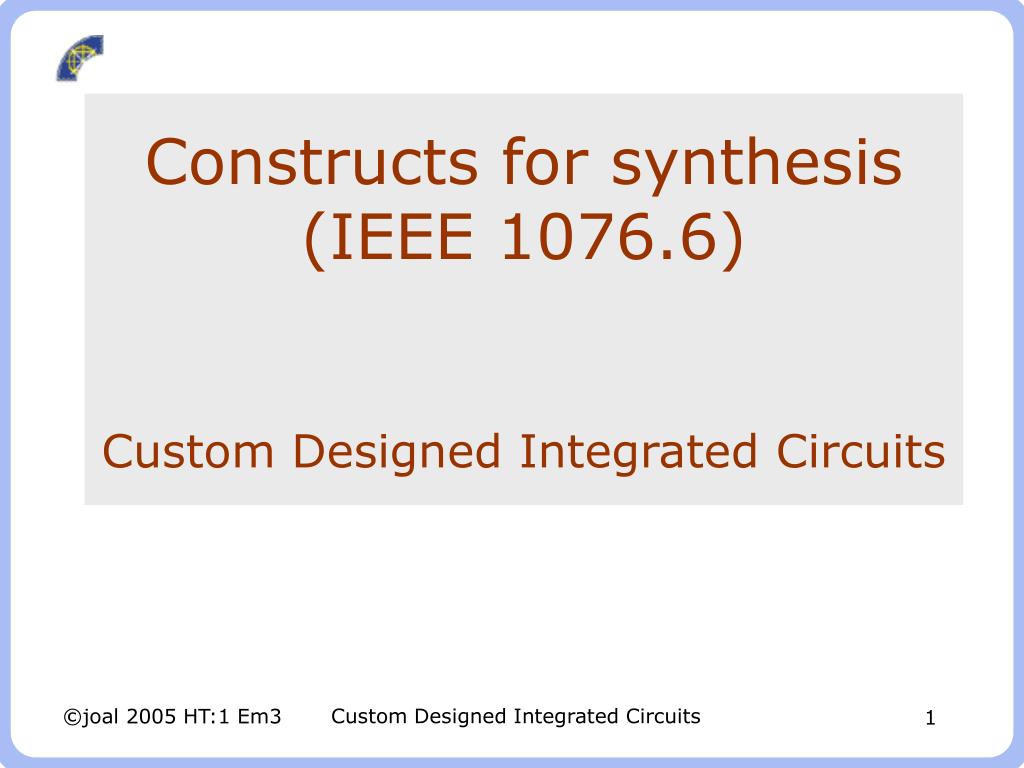 Constructs for synthesis (IEEE 1076.6)

Custom Designed Integrated Circuits

©joal 2005 HT:1 Em3 Custom Designed Integrated Circuits 1